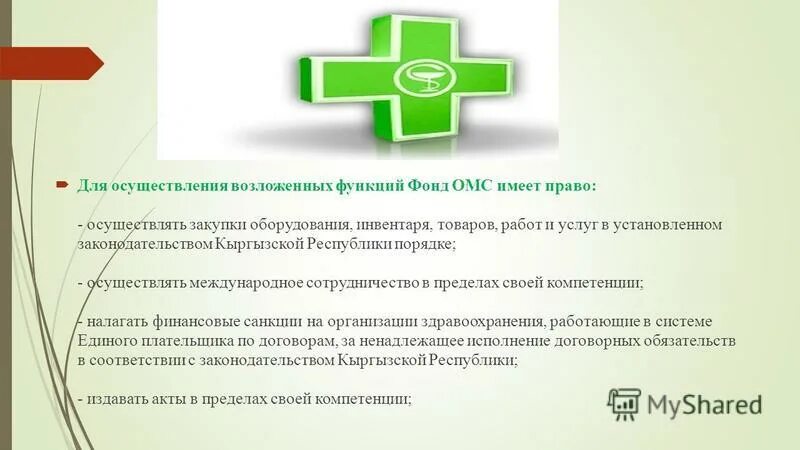 Для осуществления возложенных функций Фонд ОМС имеет право:

- осуществлять закупки оборудования, инвентаря, товаров, работ и услуг в установленном законодательством Кыргызской Республики порядке;

- осуществлять международное сотрудничество в пределах своей компетенции;

- налагать финансовые санкции на организации здравоохранения, работающие в системе Единого плательщика по договорам, за ненадлежащее исполнение договорных обязательств в соответствии с законодательством Кыргызской Республики;

- издавать акты в пределах своей компетенции;

MyShared